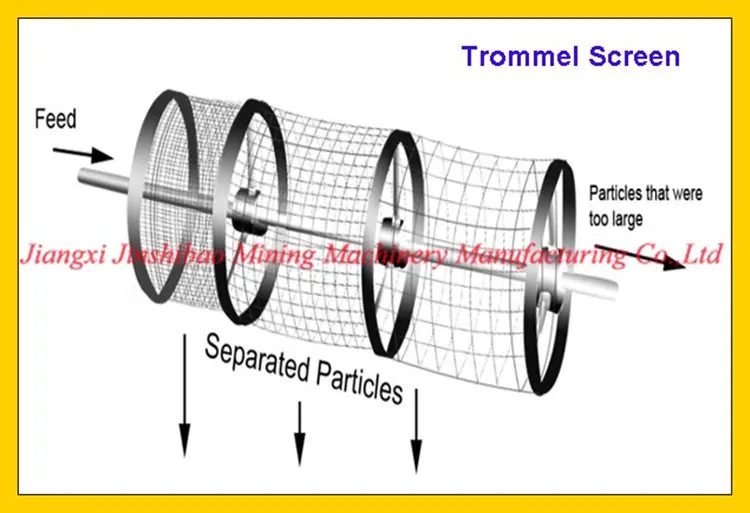 Trommel Screen

Feed

Particles that were too large

Jiangxi Jinshibao Mining Machinery Manufacturing Co.,Ltd

Separated Particles